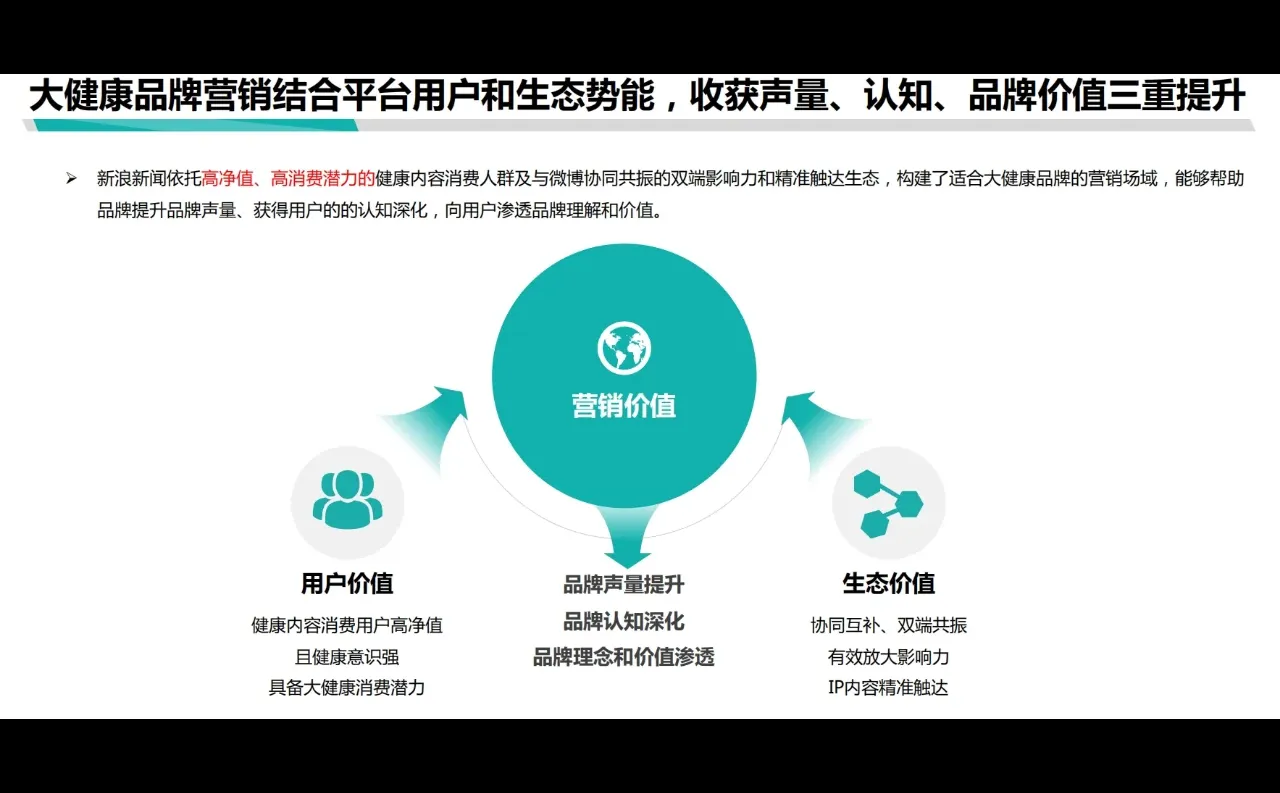 大健康品牌营销结合平台用户和生态势能，收获声量、认知、品牌价值三重提升

➢ 新浪新闻依托高净值、高消费潜力的健康内容消费人群及与微博协同共振的双端影响力和精准触达生态，构建了适合大健康品牌的营销场域，能够帮助品牌提升品牌声量、获得用户的的认知深化，向用户渗透品牌理解和价值。

营销价值

用户价值
健康内容消费用户高净值
且健康意识强
具备大健康消费潜力

品牌声量提升
品牌认知深化
品牌理念和价值渗透

生态价值
协同互补、双端共振
有效放大影响力
IP内容精准触达